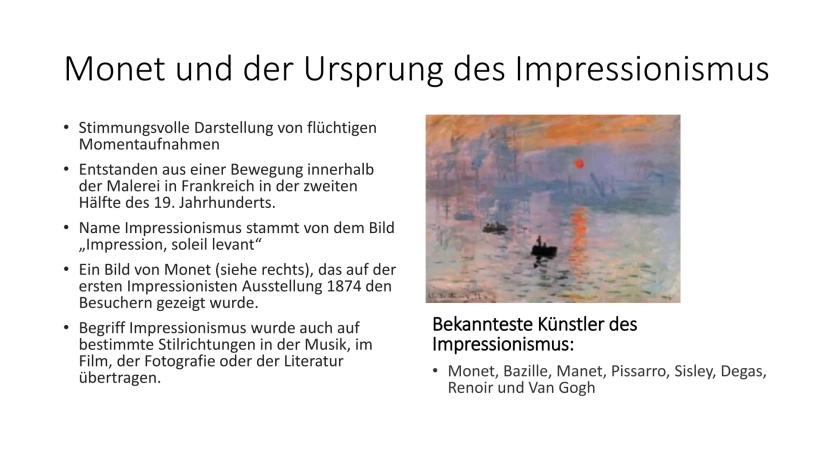 Monet und der Ursprung des Impressionismus

• Stimmungsvolle Darstellung von flüchtigen Momentaufnahmen

• Entstanden aus einer Bewegung innerhalb der Malerei in Frankreich in der zweiten Hälfte des 19. Jahrhunderts.

• Name Impressionismus stammt von dem Bild „Impression, soleil levant“

• Ein Bild von Monet (siehe rechts), das auf der ersten Impressionisten Ausstellung 1874 den Besuchern gezeigt wurde.

• Begriff Impressionismus wurde auch auf bestimmte Stilrichtungen in der Musik, im Film, der Fotografie oder der Literatur übertragen.

Bekannteste Künstler des Impressionismus:

• Monet, Bazille, Manet, Pissarro, Sisley, Degas, Renoir und Van Gogh